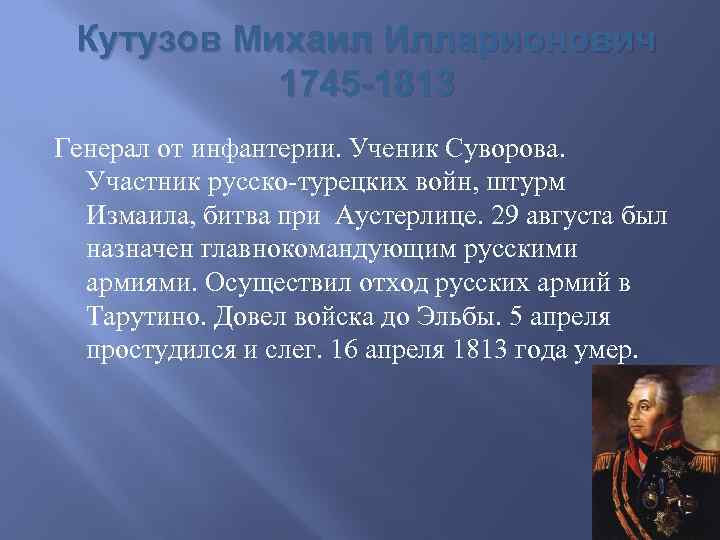 Кутузов Михаил Илларионович
1745-1813

Генерал от инфантерии. Ученик Суворова. Участник русско-турецких войн, штурм Измаила, битва при  Аустерлице. 29 августа был назначен главнокомандующим русскими армиями. Осуществил отход русских армий в Тарутино. Довел войска до Эльбы. 5 апреля простудился и слег. 16 апреля 1813 года умер.